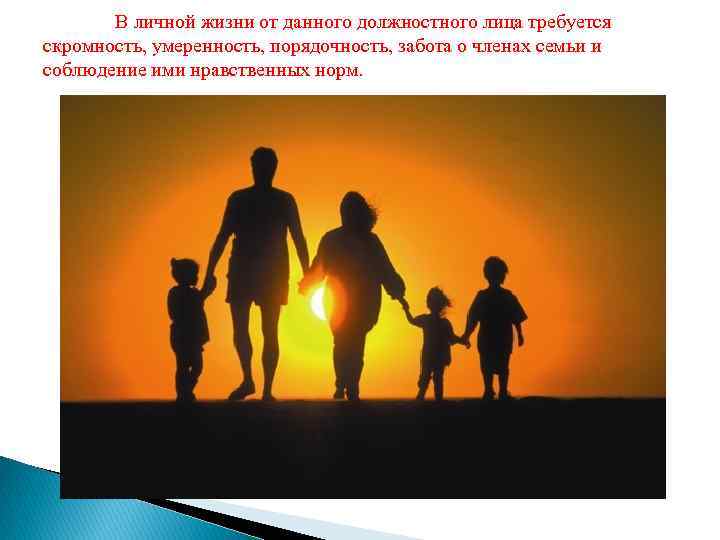 В личной жизни от данного должностного лица требуется скромность, умеренность, порядочность, забота о членах семьи и соблюдение ими нравственных норм.